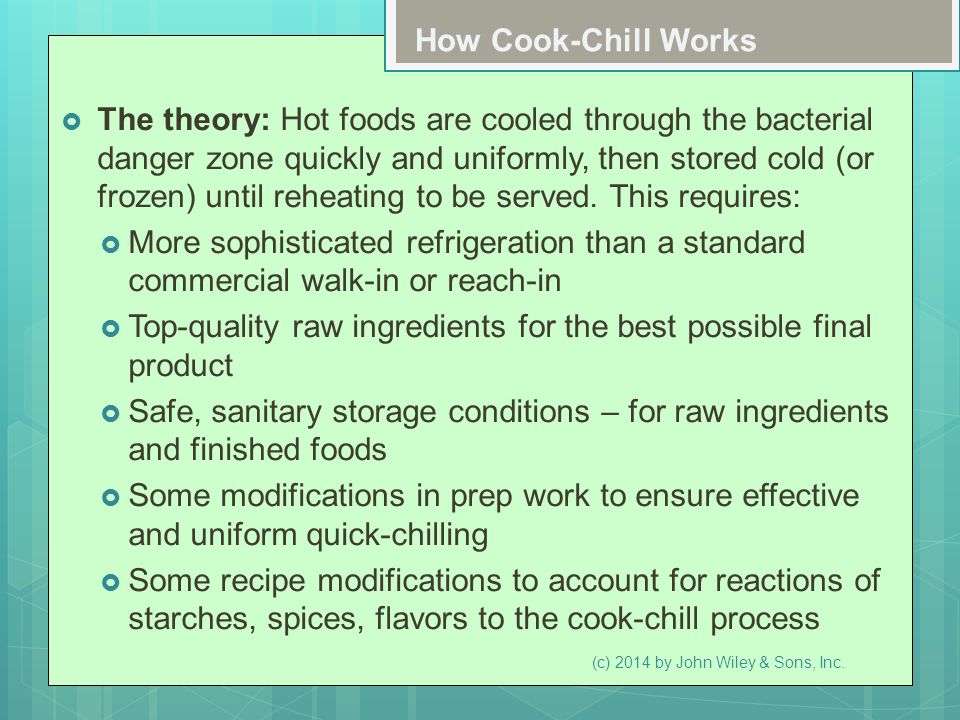 How Cook-Chill Works

The theory: Hot foods are cooled through the bacterial danger zone quickly and uniformly, then stored cold (or frozen) until reheating to be served. This requires:

More sophisticated refrigeration than a standard commercial walk-in or reach-in

Top-quality raw ingredients for the best possible final product

Safe, sanitary storage conditions – for raw ingredients and finished foods

Some modifications in prep work to ensure effective and uniform quick-chilling

Some recipe modifications to account for reactions of starches, spices, flavors to the cook-chill process

(c) 2014 by John Wiley & Sons, Inc.